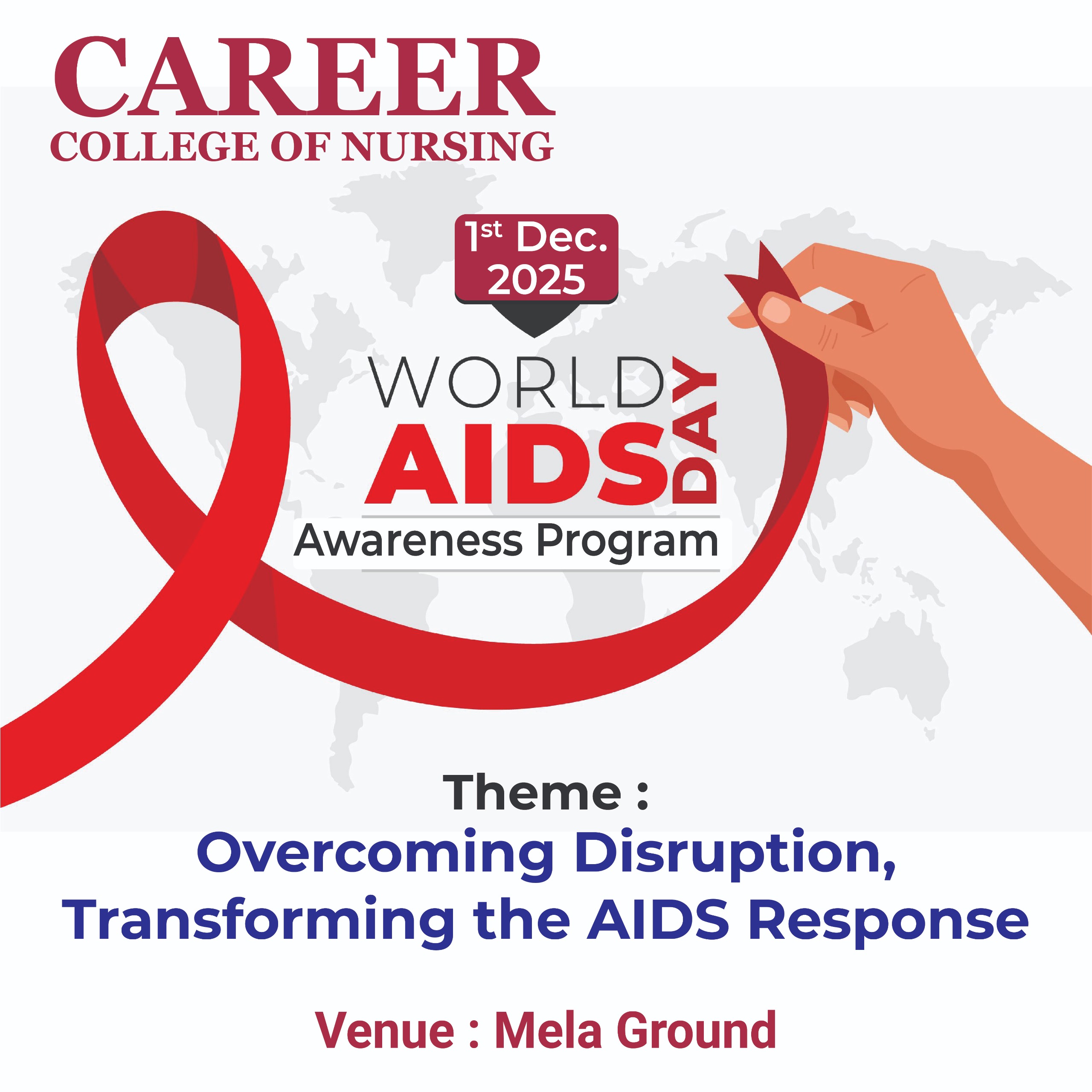 CAREER
COLLEGE OF NURSING

1st Dec.
2025

WORLD
AIDS DAY
Awareness Program

Theme :
Overcoming Disruption,
Transforming the AIDS Response

Venue : Mela Ground